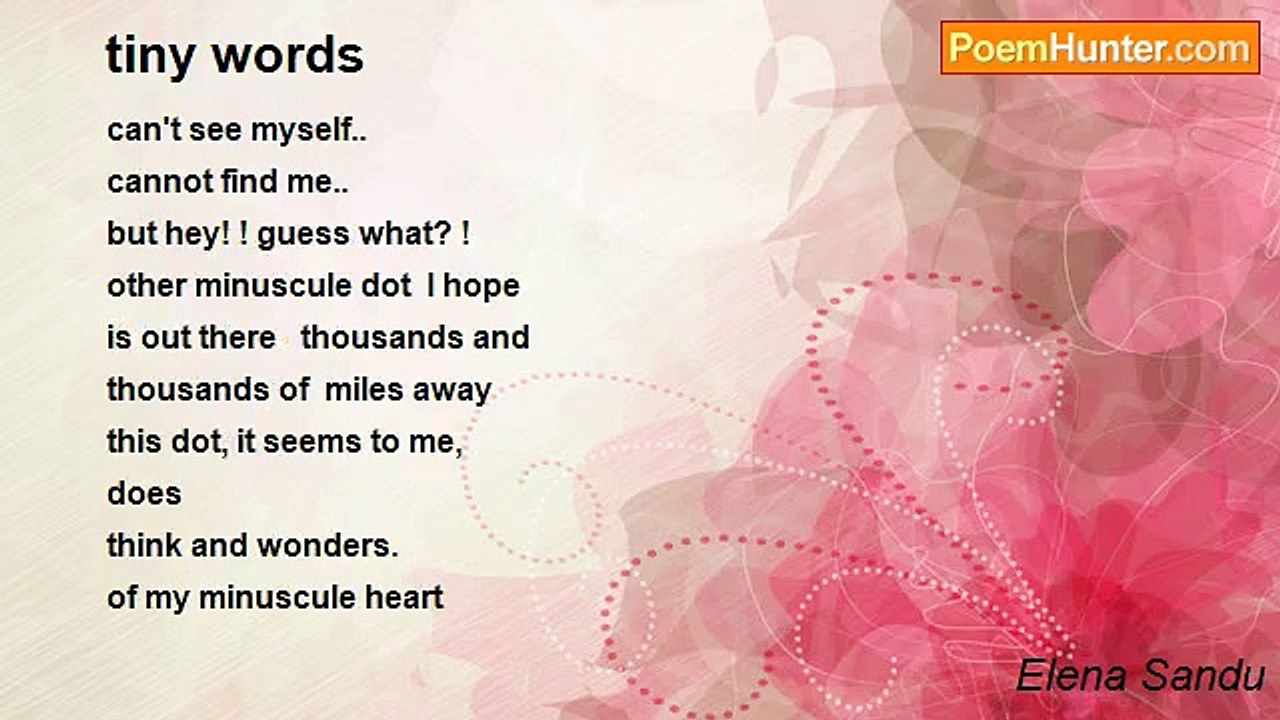 tiny words

PoemHunter.com

can't see myself..
cannot find me..
but hey! ! guess what? !
other minuscule dot I hope
is out there thousands and
thousands of miles away
this dot, it seems to me,
does
think and wonders.
of my minuscule heart

Elena Sandu